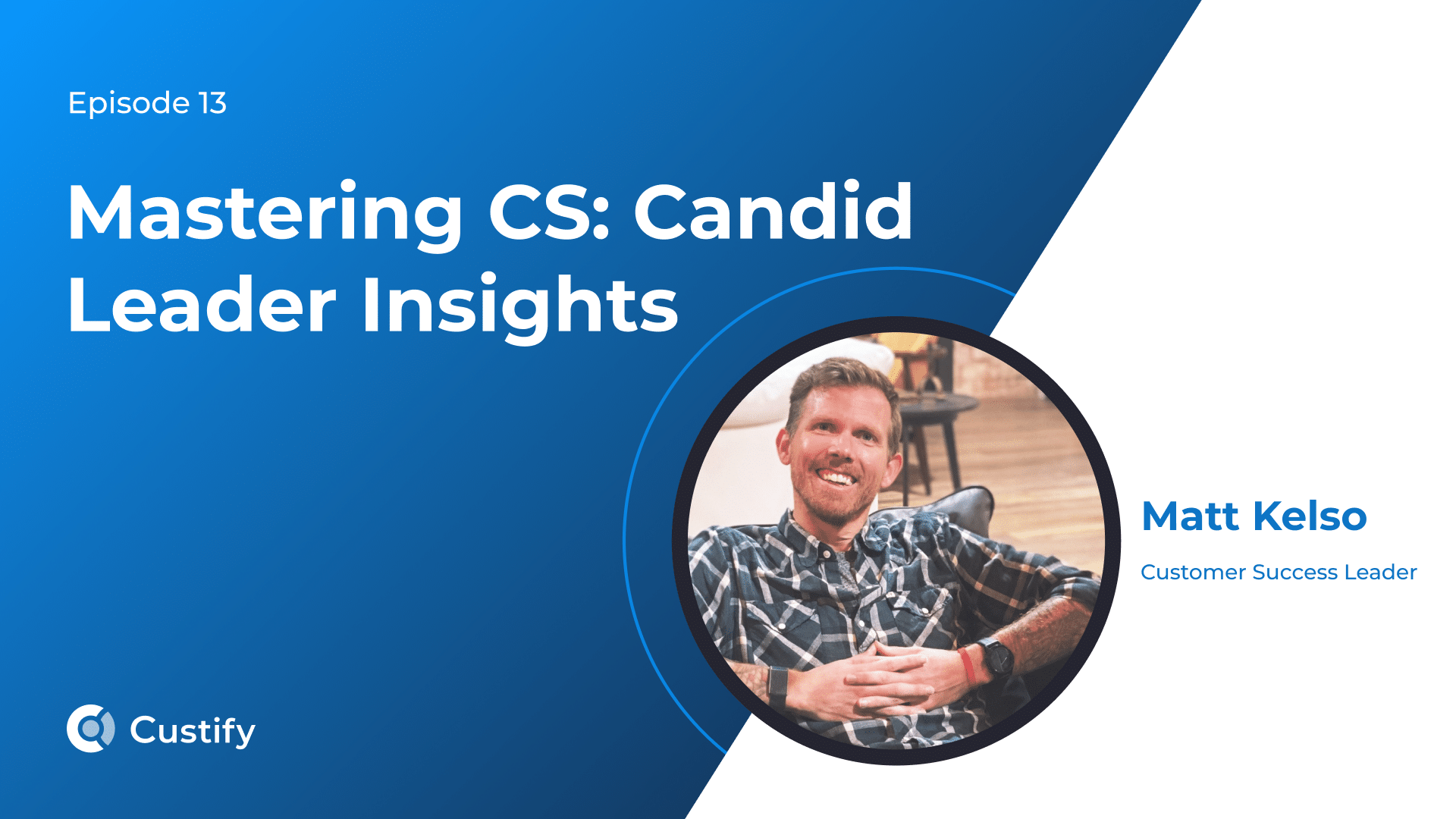 Episode 13

Mastering CS: Candid Leader Insights

Matt Kelso

Customer Success Leader

Custify